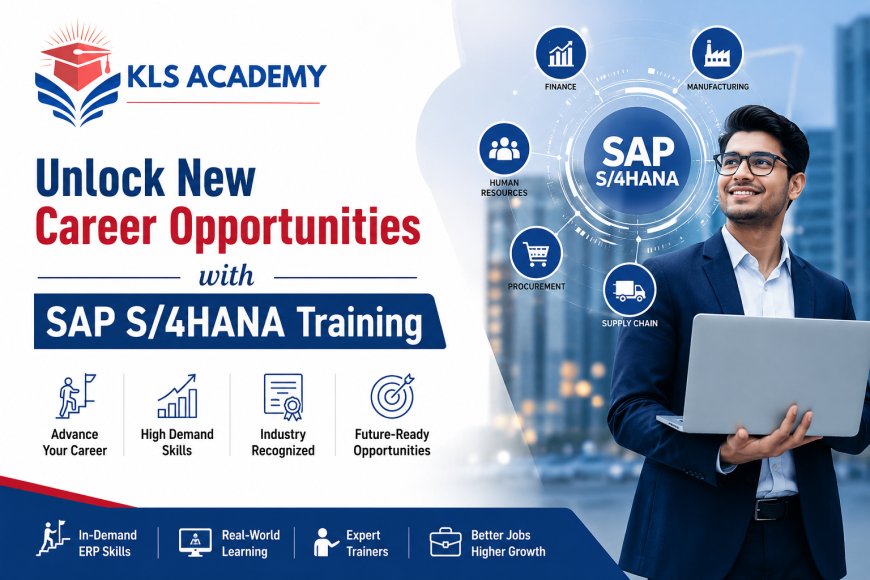 KLS ACADEMY

Unlock New
Career Opportunities
with
SAP S/4HANA Training

Advance Your Career

High Demand Skills

Industry Recognized

Future-Ready Opportunities

In-Demand ERP Skills

Real-World Learning

Expert Trainers

Better Jobs Higher Growth

FINANCE

MANUFACTURING

HUMAN RESOURCES

SAP S/4HANA

PROCUREMENT

SUPPLY CHAIN